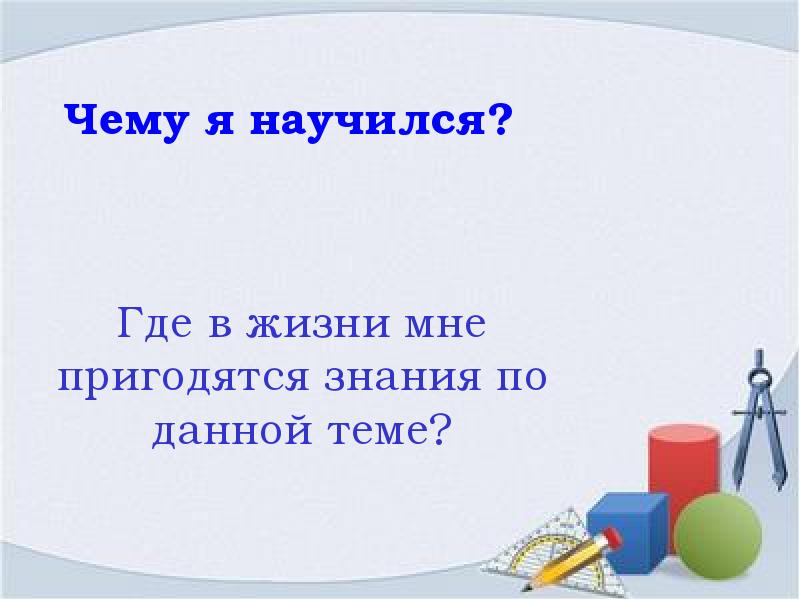 Чему я научился?

Где в жизни мне пригодятся знания по данной теме?